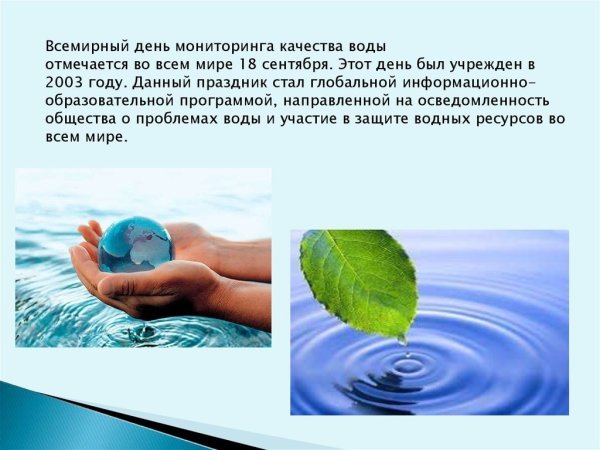 Всемирный день мониторинга качества воды отмечается во всем мире 18 сентября. Этот день был учрежден в 2003 году. Данный праздник стал глобальной информационно-образовательной программой, направленной на осведомленность общества о проблемах воды и участие в защите водных ресурсов во всем мире.